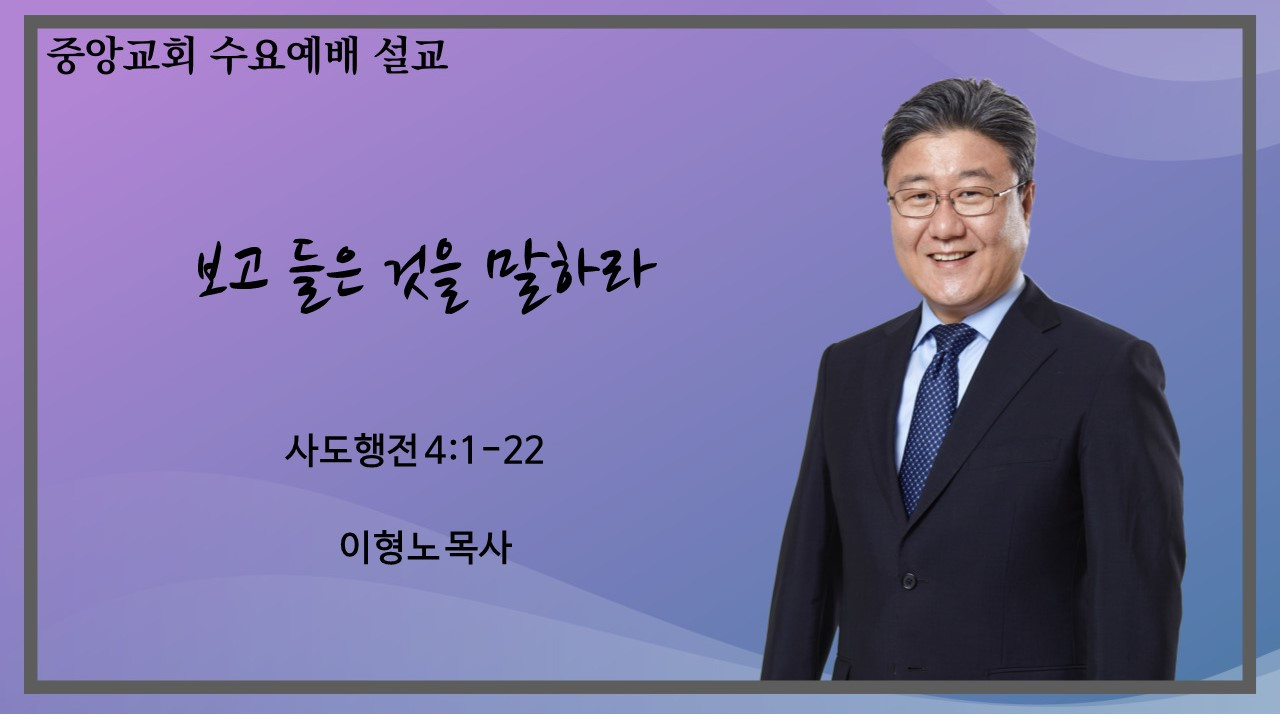 중앙교회 수요예배 설교

보고 들은 것을 말하라

사도행전4:1-22

이형노목사